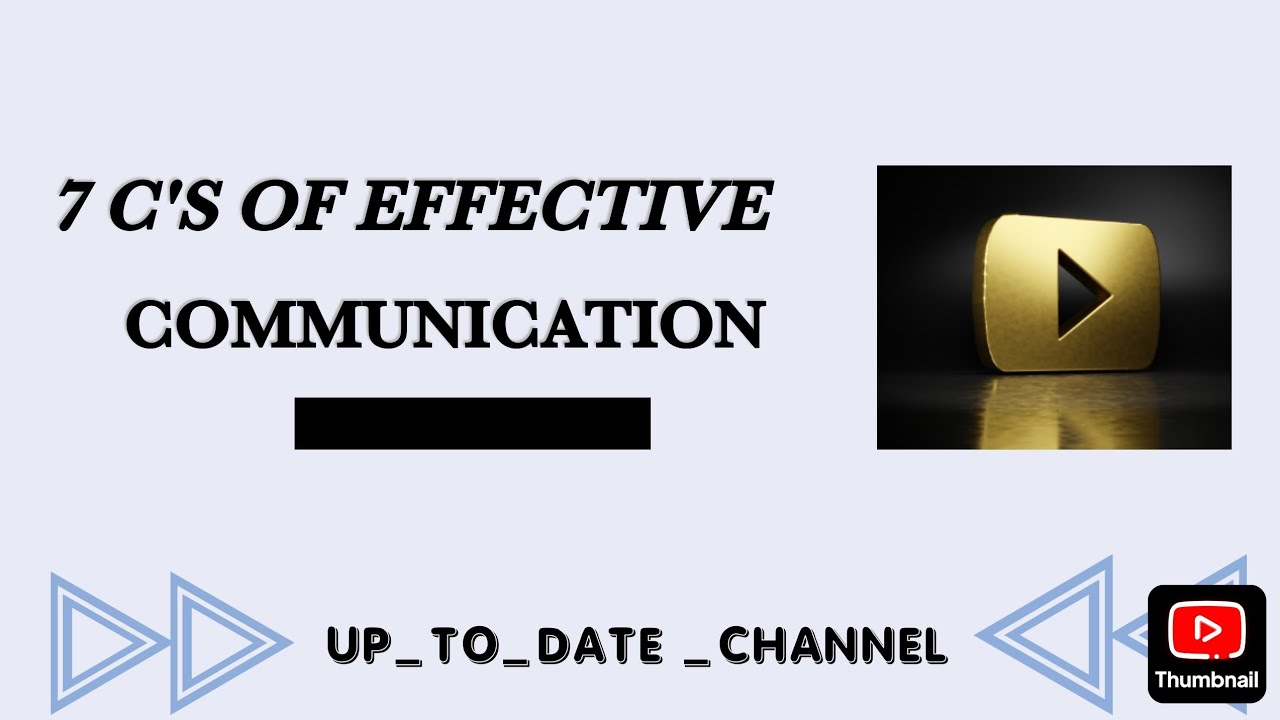 7 C'S OF EFFECTIVE COMMUNICATION

UP_TO_DATE _CHANNEL

Thumbnail